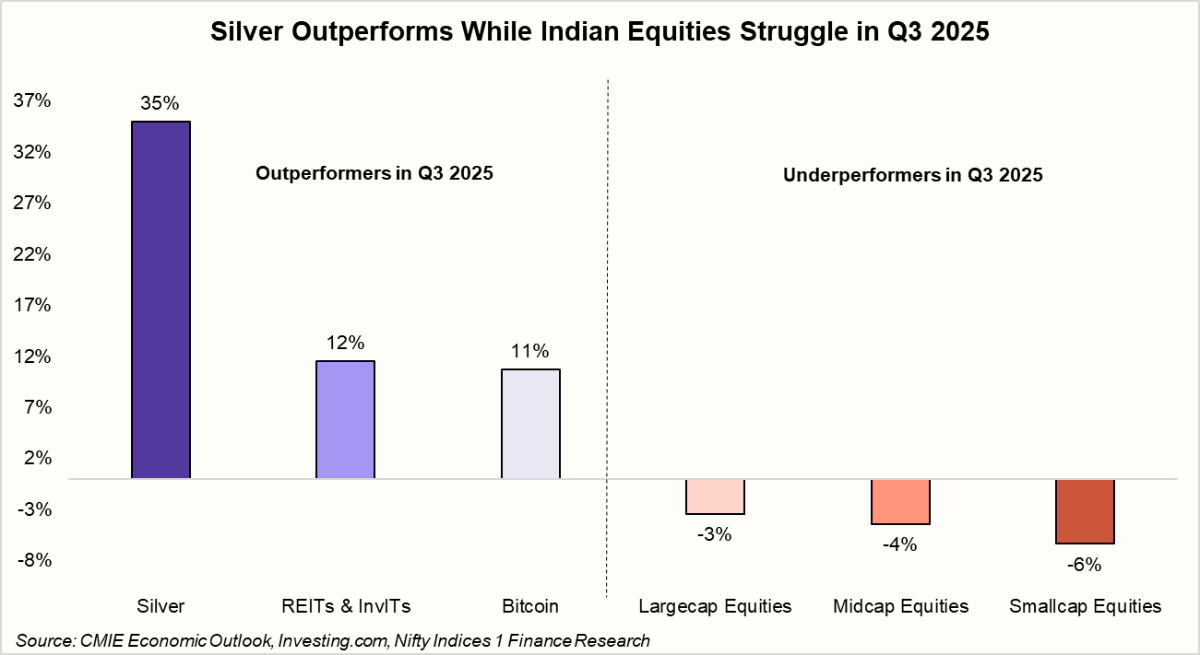 Silver Outperforms While Indian Equities Struggle in Q3 2025

37%
32%
27%
22%
17%
12%
7%
2%
-3%
-8%

Outperformers in Q3 2025

Underperformers in Q3 2025

35%
12%
11%
-3%
-4%
-6%

Silver
REITs & InvITs
Bitcoin
Largecap Equities
Midcap Equities
Smallcap Equities

Source: CMIE Economic Outlook, Investing.com, Nifty Indices 1 Finance Research